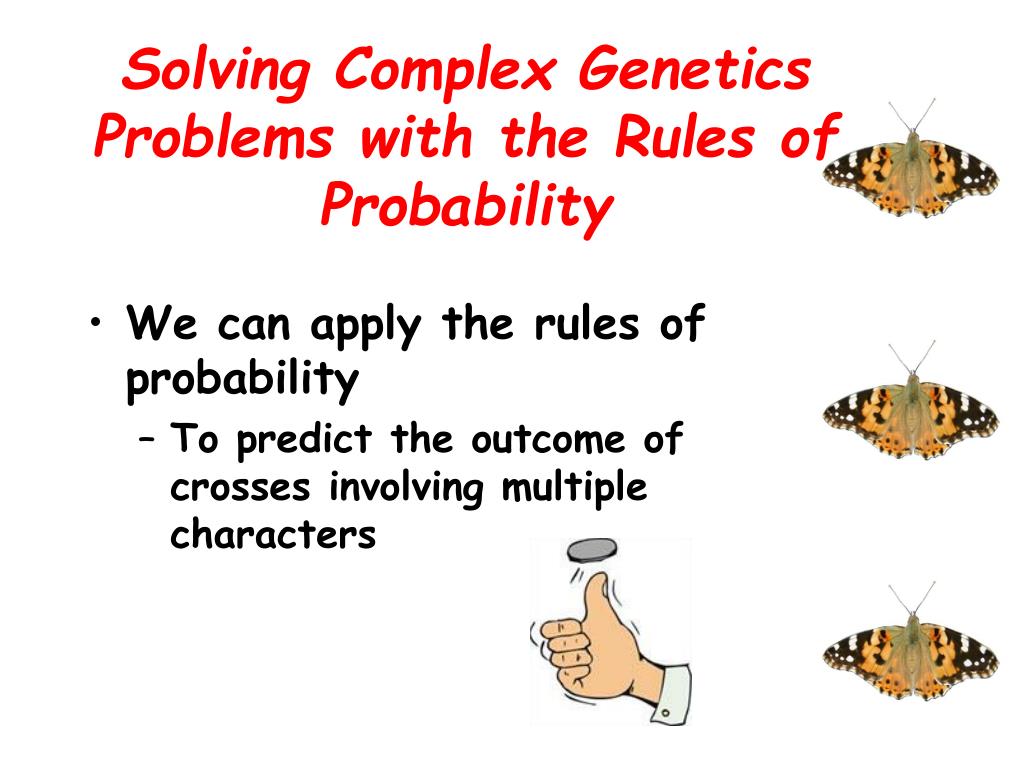 Solving Complex Genetics Problems with the Rules of Probability

• We can apply the rules of probability

– To predict the outcome of crosses involving multiple characters